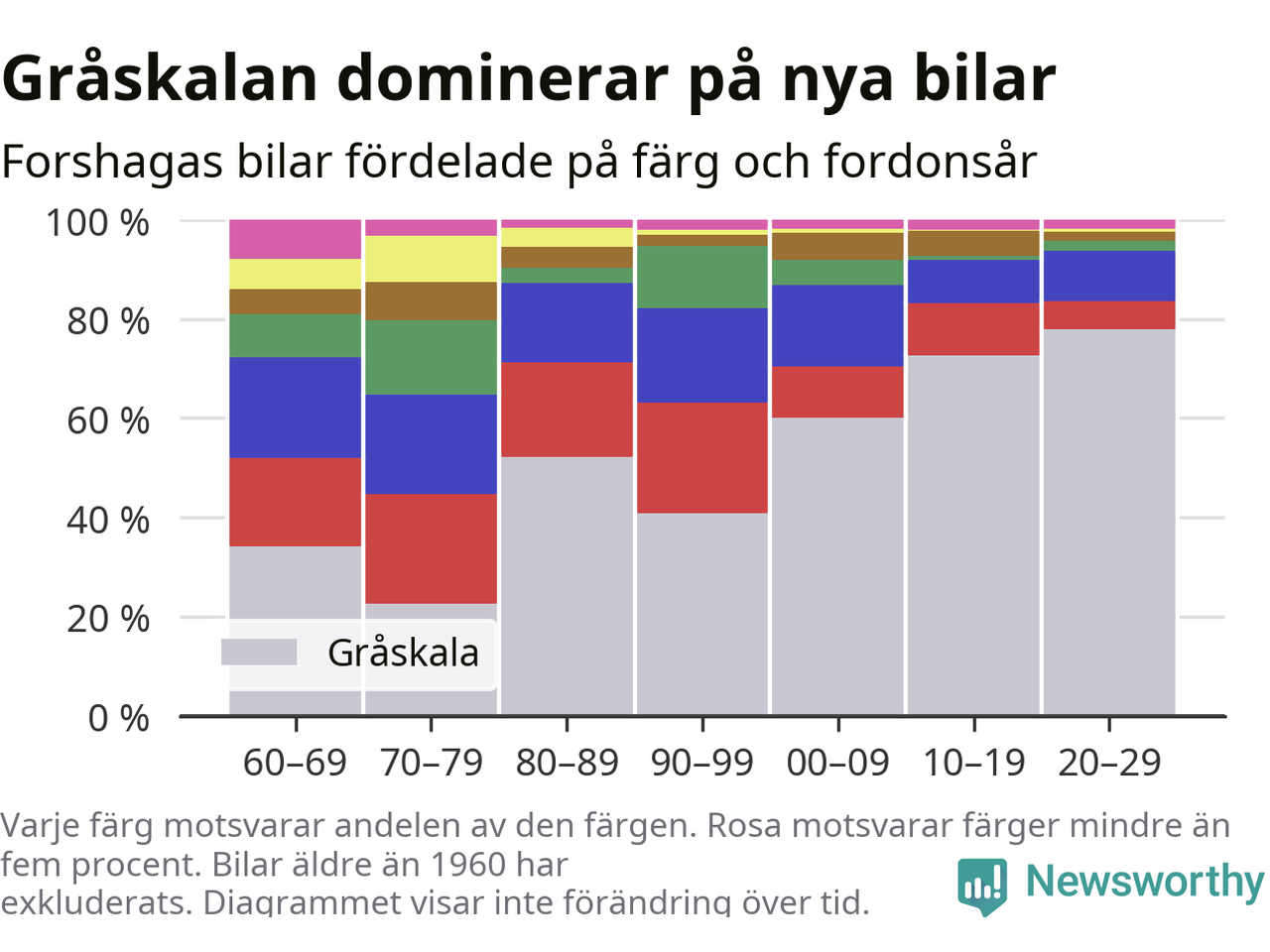 Gråskalan dominerar på nya bilar

Forshagas bilar fördelade på färg och fordonsår

100 %
80 %
60 %
40 %
20 %
0 %

Gråskala

60–69 70–79 80–89 90–99 00–09 10–19 20–29

Varje färg motsvarar andelen av den färgen. Rosa motsvarar färger mindre än fem procent. Bilar äldre än 1960 har exkluderats. Diagrammet visar inte förändring över tid.

Newsworthy